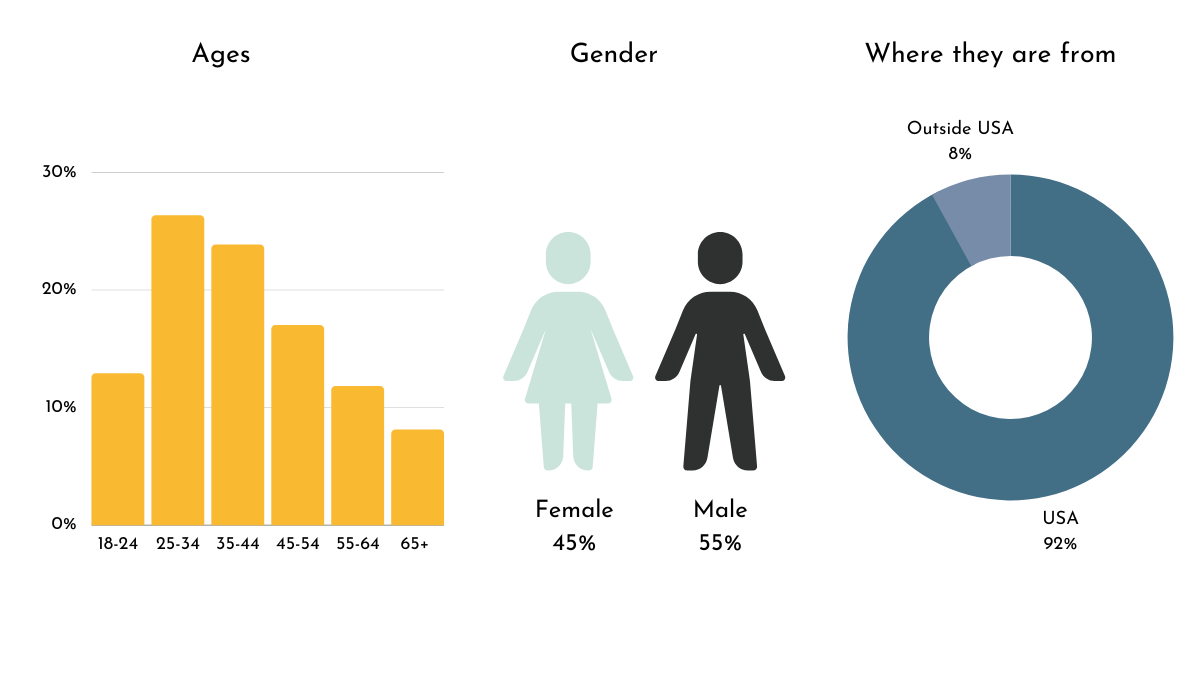 Ages

30%
20%
10%
0%

18-24 25-34 35-44 45-54 55-64 65+

Gender

Female
45%

Male
55%

Where they are from

Outside USA
8%

USA
92%